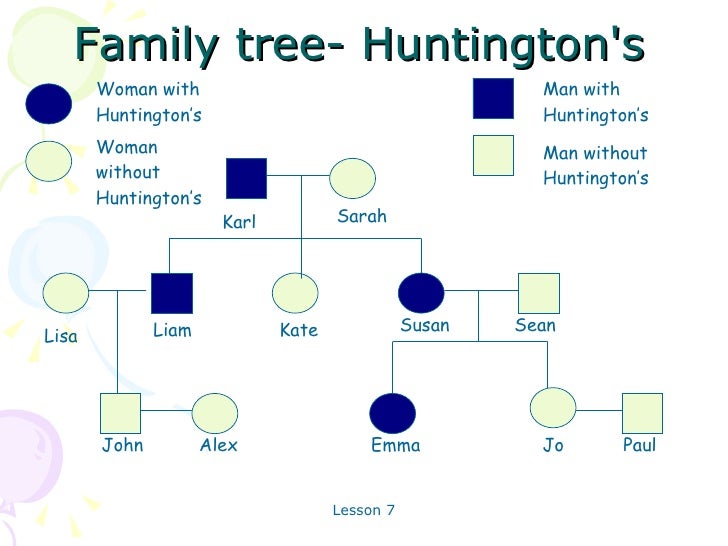 Family tree- Huntington's

Woman with Huntington's

Woman without Huntington's

Man with Huntington's

Man without Huntington's

Karl

Sarah

Lisa

Liam

Kate

Susan

Sean

John

Alex

Emma

Jo

Paul

Lesson 7